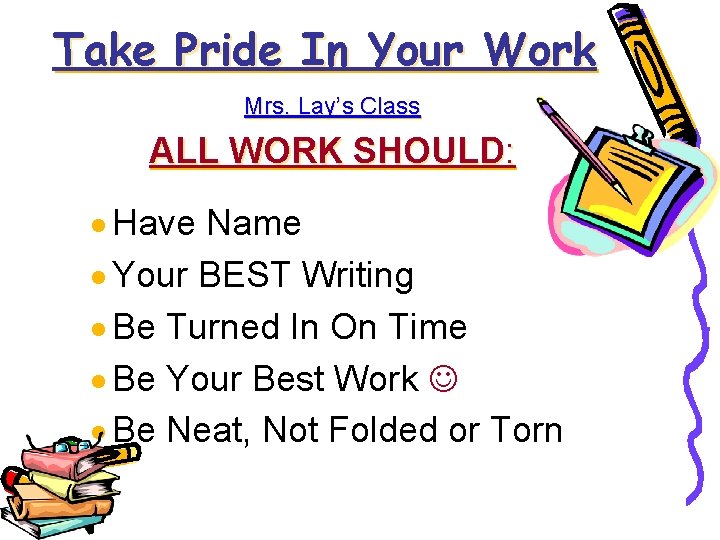 Take Pride In Your Work

Mrs. Lay's Class

ALL WORK SHOULD:

- Have Name
- Your BEST Writing
- Be Turned In On Time
- Be Your Best Work ☺
- Be Neat, Not Folded or Torn